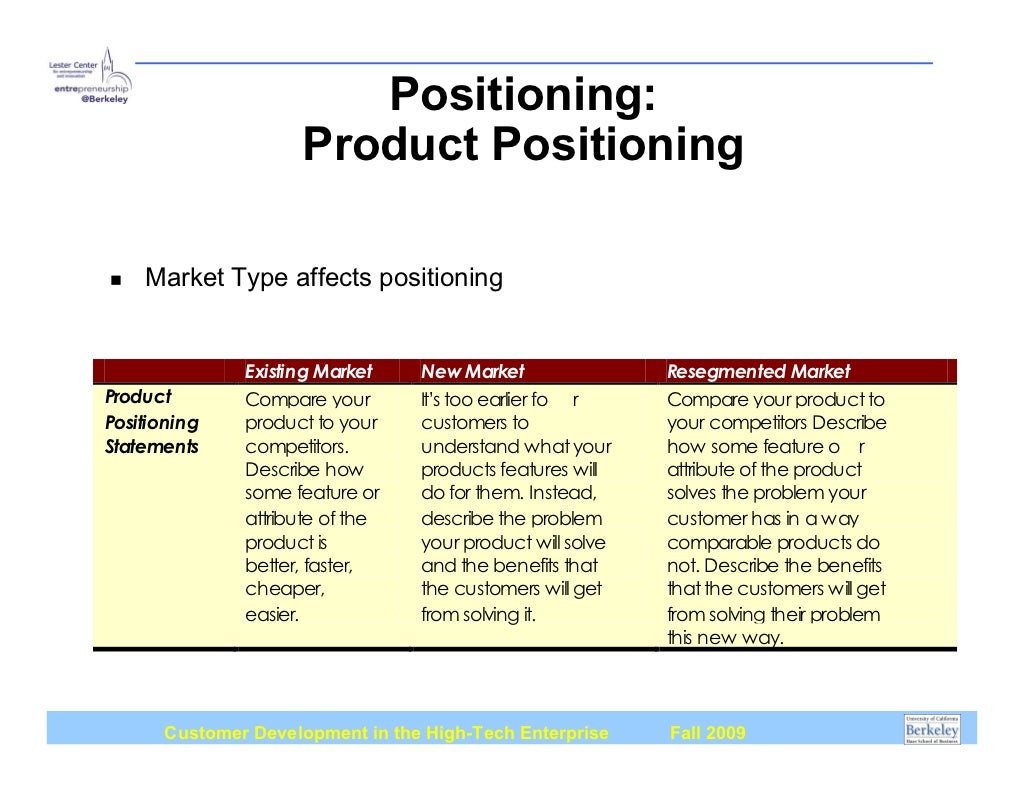 Lester Center for entrepreneurship and innovation
entrepreneurship @Berkeley

Positioning:
Product Positioning

■ Market Type affects positioning

| | Existing Market | New Market | Resegmented Market |
|---|---|---|---|
| Product Positioning Statements | Compare your product to your competitors. Describe how some feature or attribute of the product is better, faster, cheaper, easier. | It's too earlier fo r customers to understand what your products features will do for them. Instead, describe the problem your product will solve and the benefits that the customers will get from solving it. | Compare your product to your competitors Describe how some feature o r attribute of the product solves the problem your customer has in a way comparable products do not. Describe the benefits that the customers will get from solving their problem this new way. |

Customer Development in the High-Tech Enterprise Fall 2009

University of California Berkeley Haas School of Business